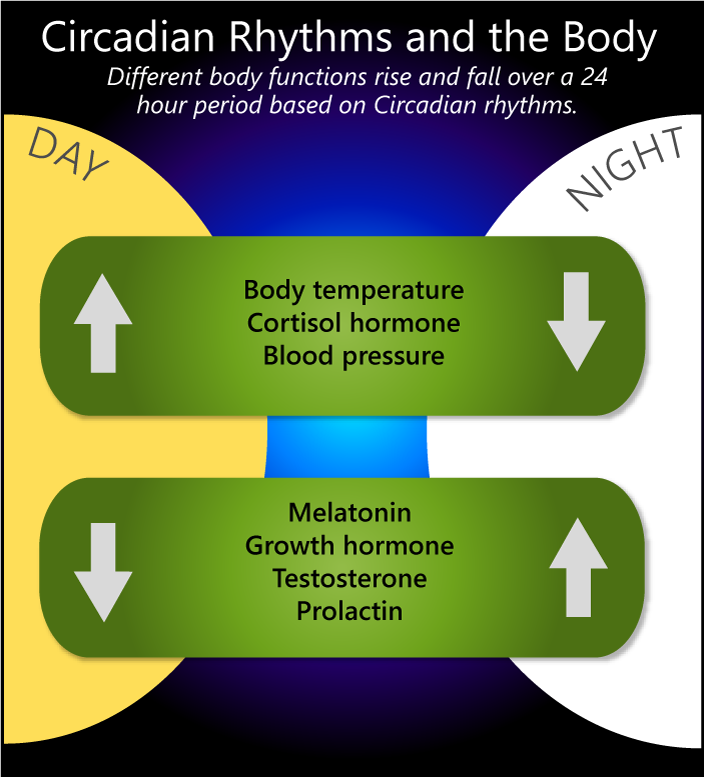 Circadian Rhythms and the Body

Different body functions rise and fall over a 24 hour period based on Circadian rhythms.

DAY

NIGHT

Body temperature
Cortisol hormone
Blood pressure

Melatonin
Growth hormone
Testosterone
Prolactin